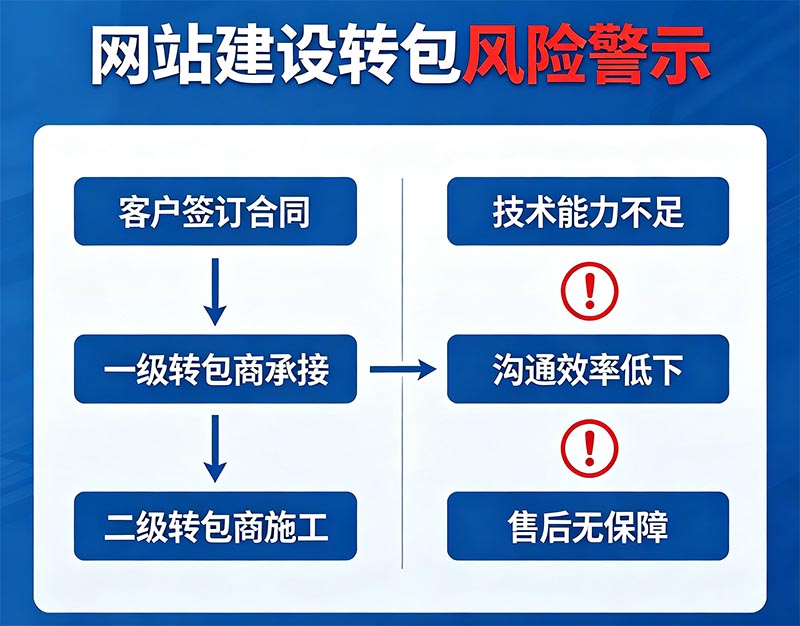 网站建设转包风险警示

客户签订合同

一级转包商承接

二级转包商施工

技术能力不足

!

沟通效率低下

!

售后无保障